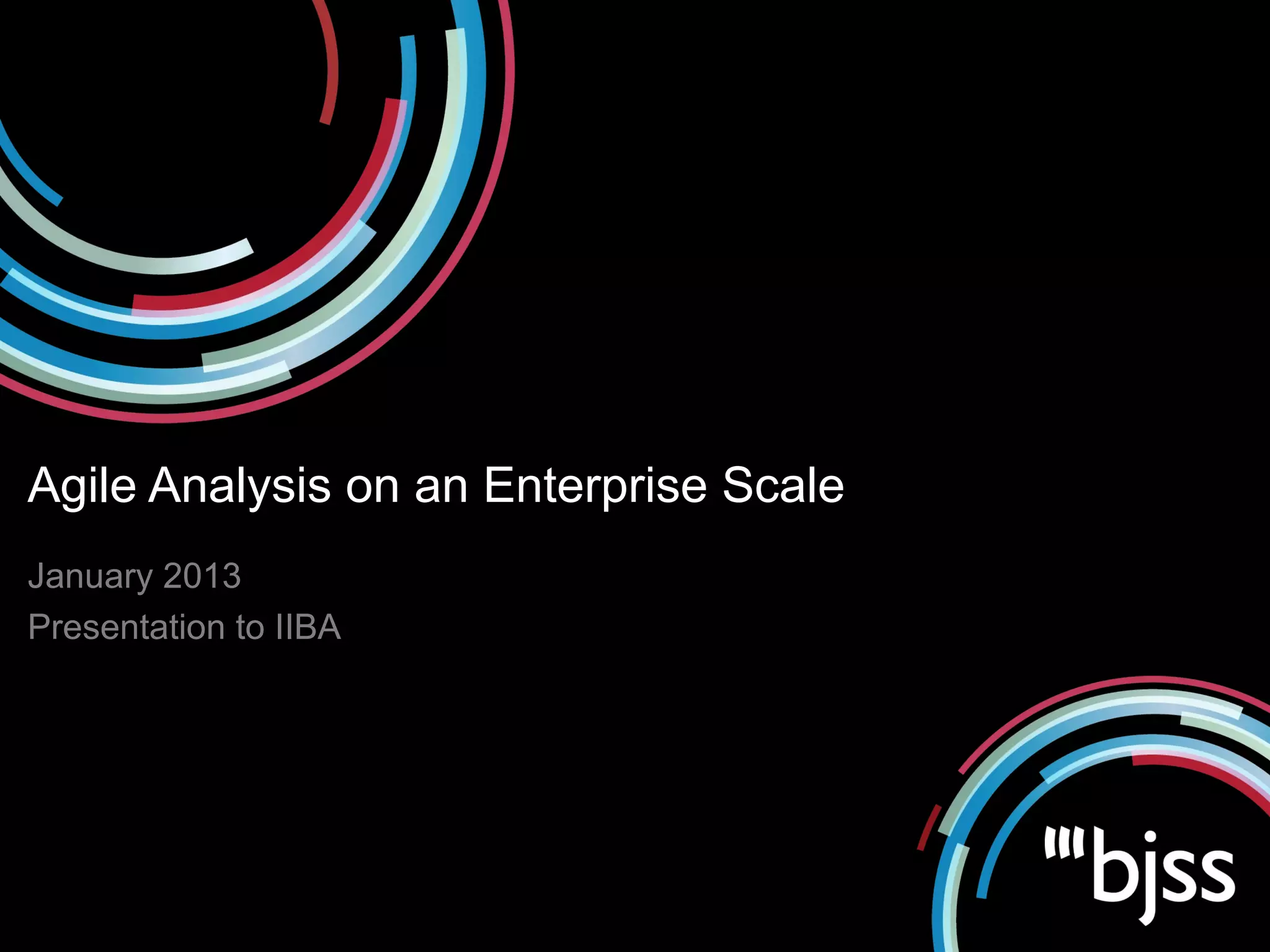 Agile Analysis on an Enterprise Scale

January 2013

Presentation to IIBA

bjss